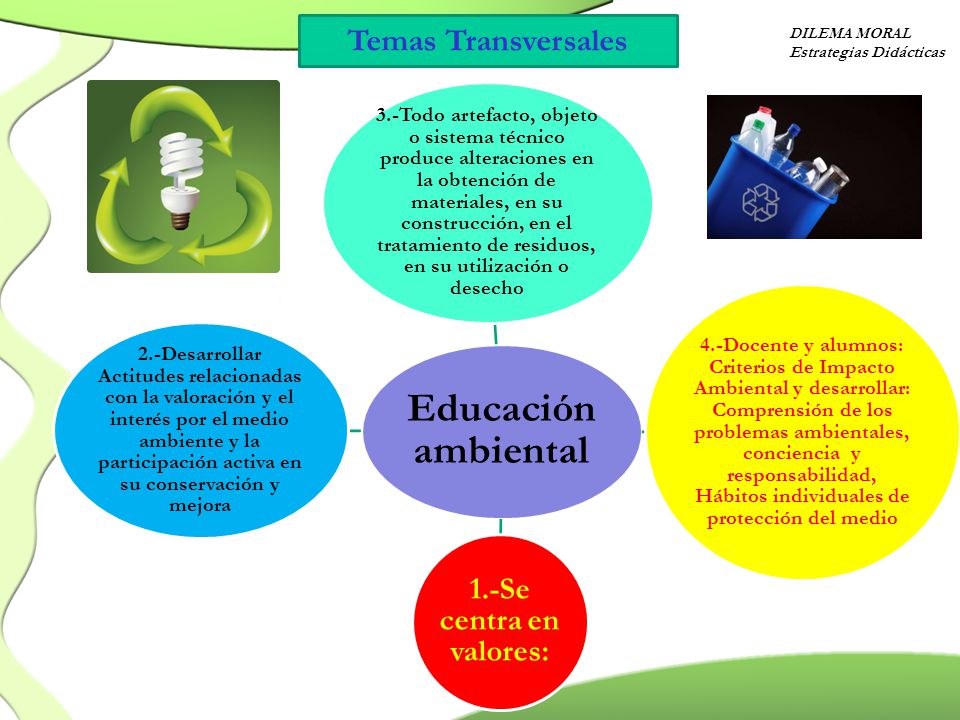 Temas Transversales

DILEMA MORAL
Estrategias Didácticas

3.-Todo artefacto, objeto o sistema técnico produce alteraciones en la obtención de materiales, en su construcción, en el tratamiento de residuos, en su utilización o desecho

2.-Desarrollar Actitudes relacionadas con la valoración y el interés por el medio ambiente y la participación activa en su conservación y mejora

Educación ambiental

4.-Docente y alumnos: Criterios de Impacto Ambiental y desarrollar: Comprensión de los problemas ambientales, conciencia y responsabilidad, Hábitos individuales de protección del medio

1.-Se centra en valores: